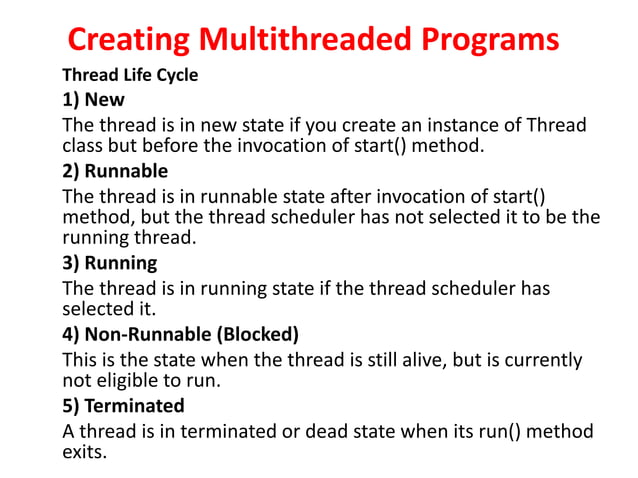 Creating Multithreaded Programs

Thread Life Cycle

1) New

The thread is in new state if you create an instance of Thread class but before the invocation of start() method.

2) Runnable

The thread is in runnable state after invocation of start() method, but the thread scheduler has not selected it to be the running thread.

3) Running

The thread is in running state if the thread scheduler has selected it.

4) Non-Runnable (Blocked)

This is the state when the thread is still alive, but is currently not eligible to run.

5) Terminated

A thread is in terminated or dead state when its run() method exits.